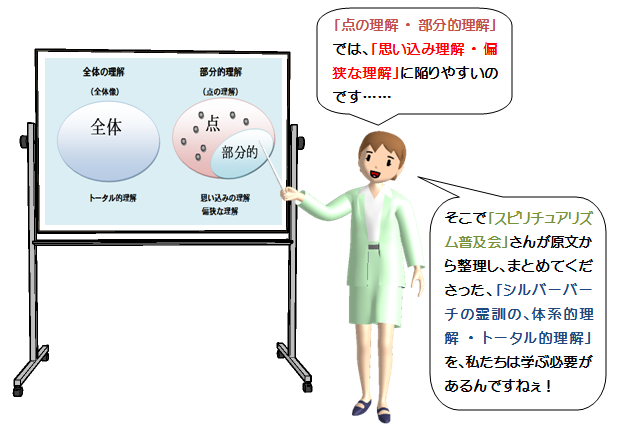 全体の理解

（全体像）

全体

トータル的理解

部分的理解

（点の理解）

点

部分的

思い込みの理解
偏狭な理解

「点の理解 ・ 部分的理解」では、「思い込み理解 ・ 偏狭な理解」に陥りやすいのです……

そこで「スピリチュアリズム普及会」さんが原文から整理し、まとめてくださった、「シルバーバーチの霊訓の、体系的理解 ・ トータル的理解」を、私たちは学ぶ必要があるんですねぇ！